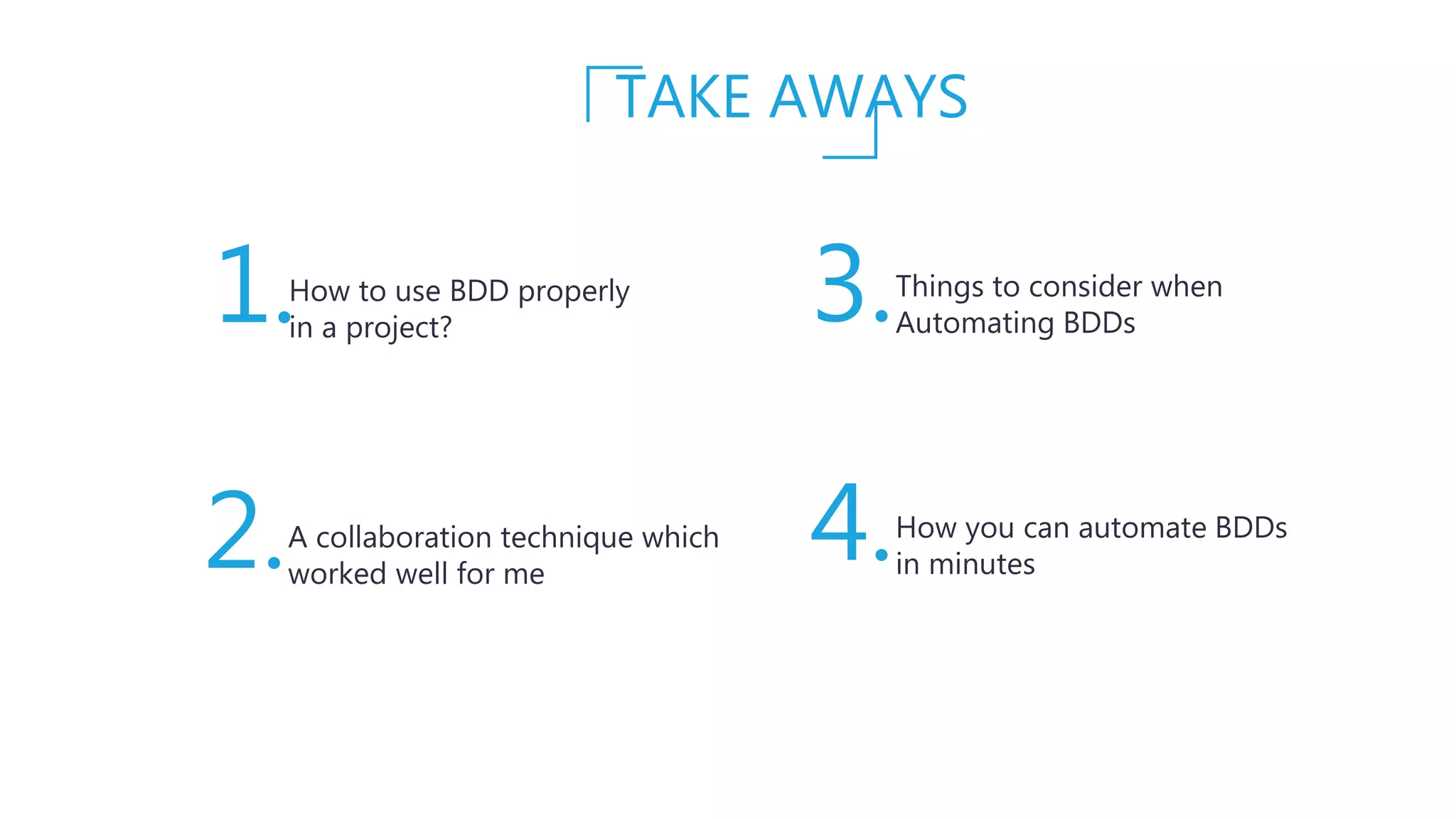 TAKE AWAYS

1. How to use BDD properly in a project?

2. A collaboration technique which worked well for me

3. Things to consider when Automating BDDs

4. How you can automate BDDs in minutes